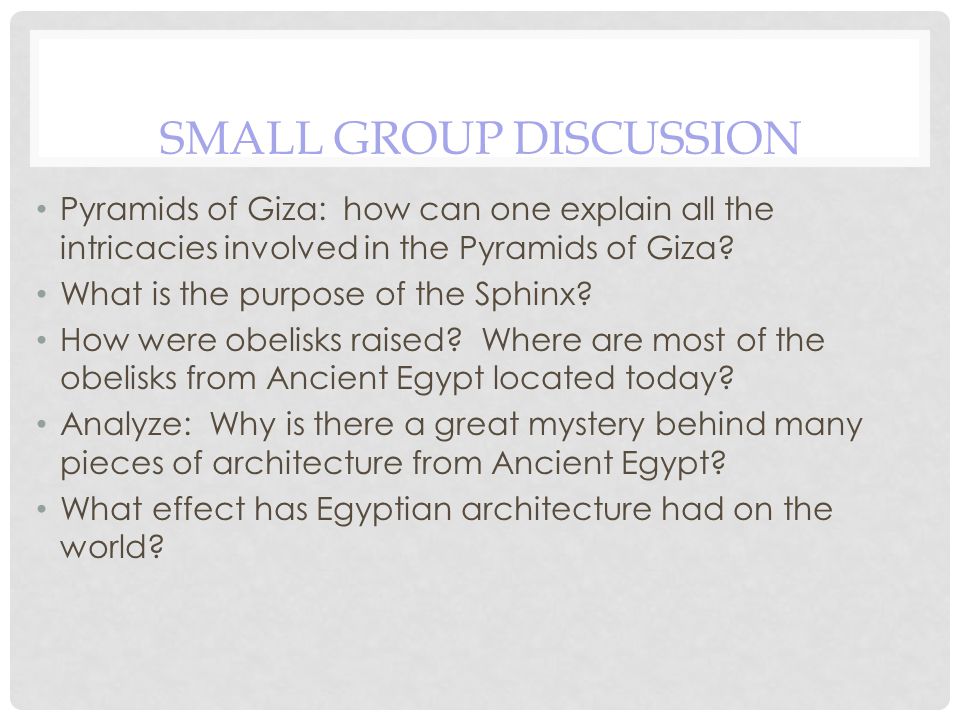 SMALL GROUP DISCUSSION

• Pyramids of Giza: how can one explain all the intricacies involved in the Pyramids of Giza?
• What is the purpose of the Sphinx?
• How were obelisks raised? Where are most of the obelisks from Ancient Egypt located today?
• Analyze: Why is there a great mystery behind many pieces of architecture from Ancient Egypt?
• What effect has Egyptian architecture had on the world?